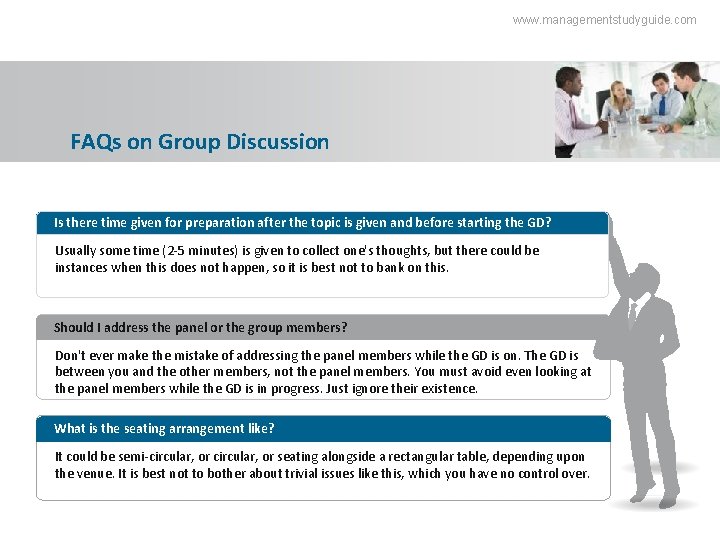 www.managementstudyguide.com

FAQs on Group Discussion

Is there time given for preparation after the topic is given and before starting the GD?

Usually some time (2-5 minutes) is given to collect one's thoughts, but there could be instances when this does not happen, so it is best not to bank on this.

Should I address the panel or the group members?

Don't ever make the mistake of addressing the panel members while the GD is on. The GD is between you and the other members, not the panel members. You must avoid even looking at the panel members while the GD is in progress. Just ignore their existence.

What is the seating arrangement like?

It could be semi-circular, or circular, or seating alongside a rectangular table, depending upon the venue. It is best not to bother about trivial issues like this, which you have no control over.